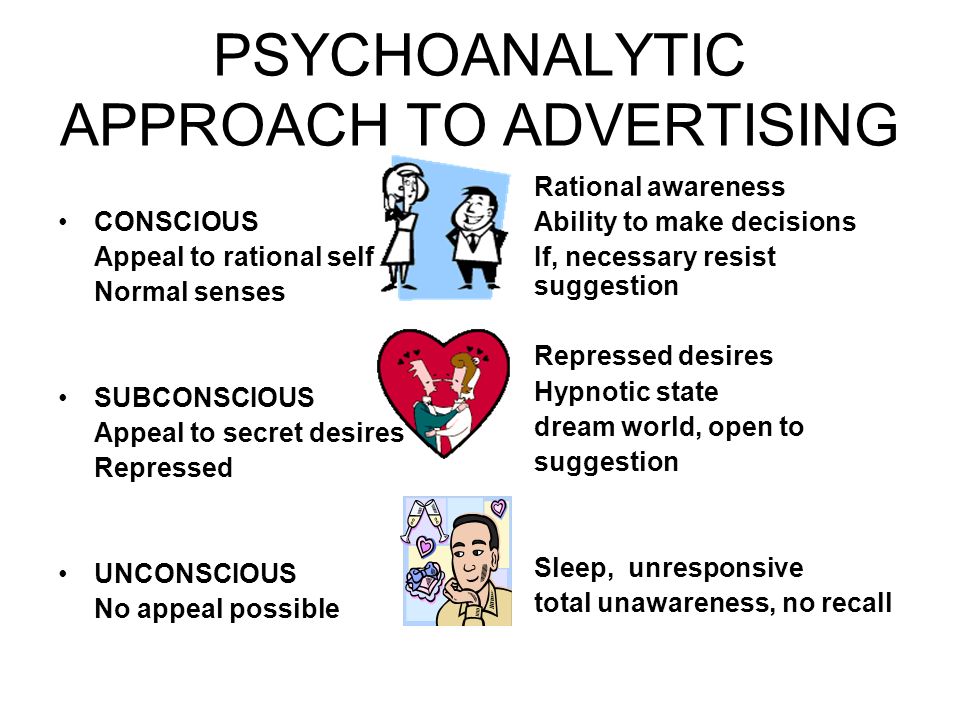 PSYCHOANALYTIC APPROACH TO ADVERTISING

• CONSCIOUS
Appeal to rational self
Normal senses

• SUBCONSCIOUS
Appeal to secret desires
Repressed

• UNCONSCIOUS
No appeal possible

Rational awareness
Ability to make decisions
If, necessary resist suggestion

Repressed desires
Hypnotic state
dream world, open to suggestion

Sleep, unresponsive
total unawareness, no recall